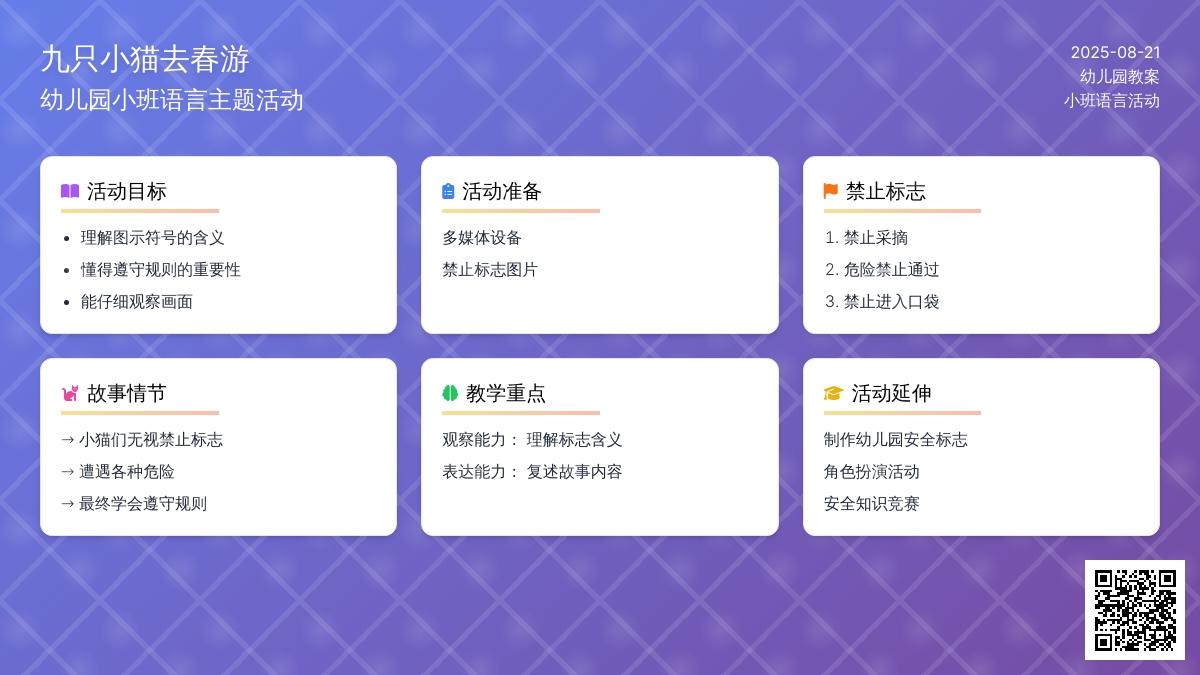 九只小猫去春游
幼儿园小班语言主题活动

2025-08-21
幼儿园教案
小班语言活动

活动目标
- 理解图示符号的含义
- 懂得遵守规则的重要性
- 能仔细观察画面

活动准备
多媒体设备
禁止标志图片

禁止标志
1. 禁止采摘
2. 危险禁止通过
3. 禁止进入口袋

故事情节
→ 小猫们无视禁止标志
→ 遭遇各种危险
→ 最终学会遵守规则

教学重点
观察能力： 理解标志含义
表达能力： 复述故事内容

活动延伸
制作幼儿园安全标志
角色扮演活动
安全知识竞赛